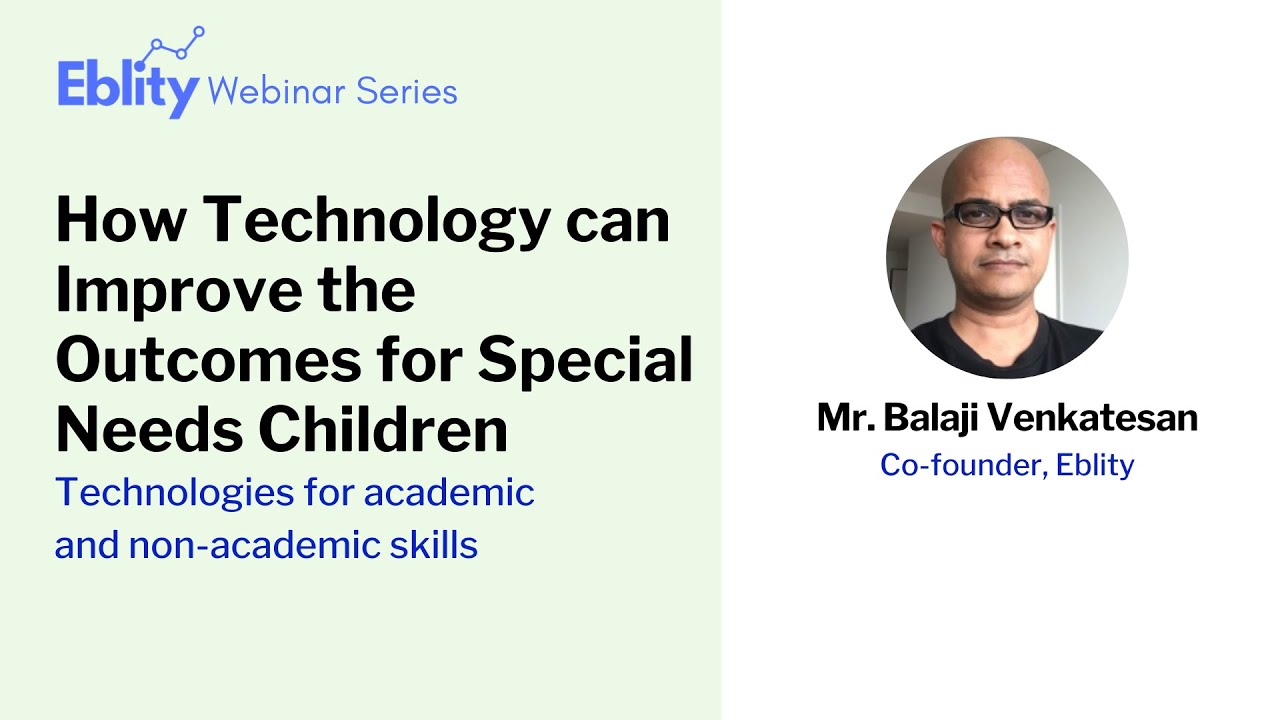 Eblity Webinar Series

How Technology can Improve the Outcomes for Special Needs Children

Technologies for academic and non-academic skills

Mr. Balaji Venkatesan

Co-founder, Eblity